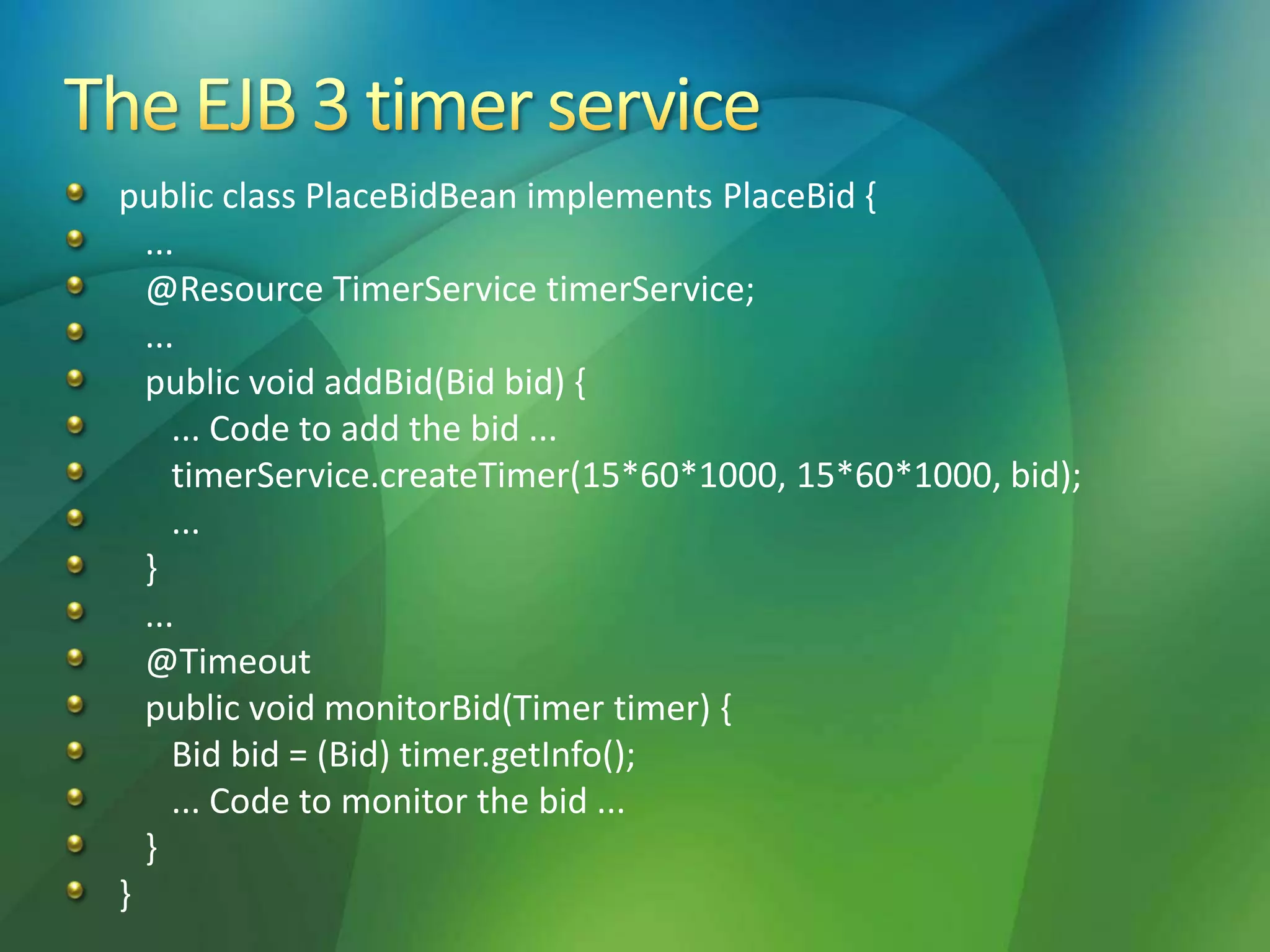 The EJB 3 timer service

public class PlaceBidBean implements PlaceBid {
...
@Resource TimerService timerService;
...
public void addBid(Bid bid) {
... Code to add the bid ...
timerService.createTimer(15*60*1000, 15*60*1000, bid);
...
}
...
@Timeout
public void monitorBid(Timer timer) {
Bid bid = (Bid) timer.getInfo();
... Code to monitor the bid ...
}
}